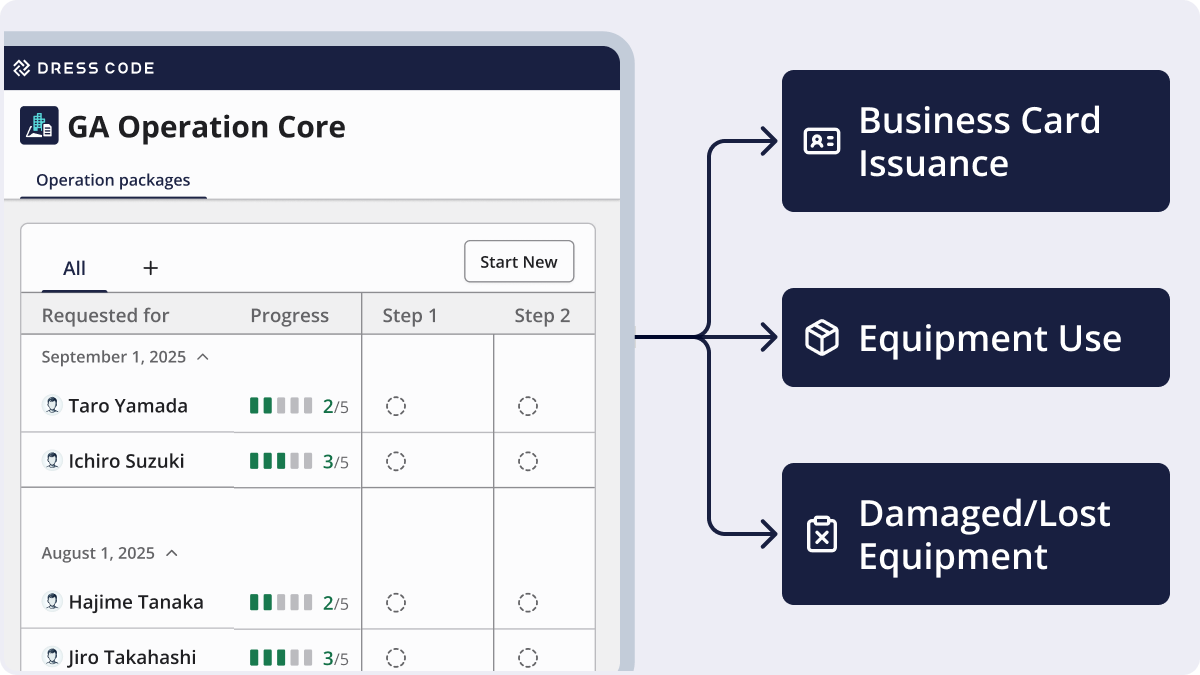 DRESS CODE

GA Operation Core

Operation packages

All +

Start New

| Requested for | Progress | Step 1 | Step 2 |
|---|---|---|---|
| September 1, 2025 | | | |
| Taro Yamada | 2/5 | | |
| Ichiro Suzuki | 3/5 | | |
| August 1, 2025 | | | |
| Hajime Tanaka | 2/5 | | |
| Jiro Takahashi | 3/5 | | |

Business Card Issuance

Equipment Use

Damaged/Lost Equipment